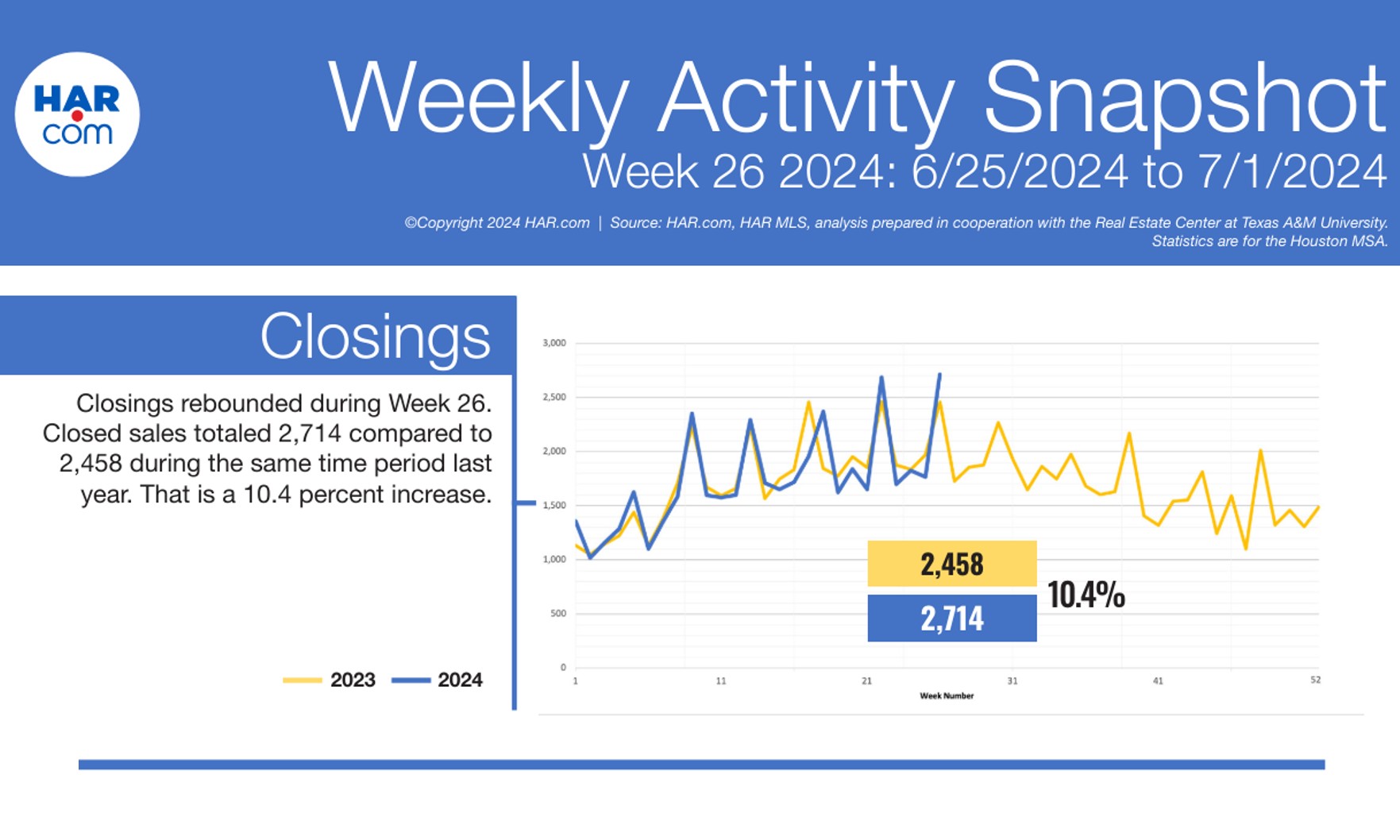 HAR.com

Weekly Activity Snapshot

Week 26 2024: 6/25/2024 to 7/1/2024

©Copyright 2024 HAR.com | Source: HAR.com, HAR MLS, analysis prepared in cooperation with the Real Estate Center at Texas A&M University. Statistics are for the Houston MSA.

Closings

Closings rebounded during Week 26. Closed sales totaled 2,714 compared to 2,458 during the same time period last year. That is a 10.4 percent increase.

2023 2024

3,000
2,500
2,000
1,500
1,000
500
0

1 11 21 31 41 52
Week Number

2,458
2,714
10.4%